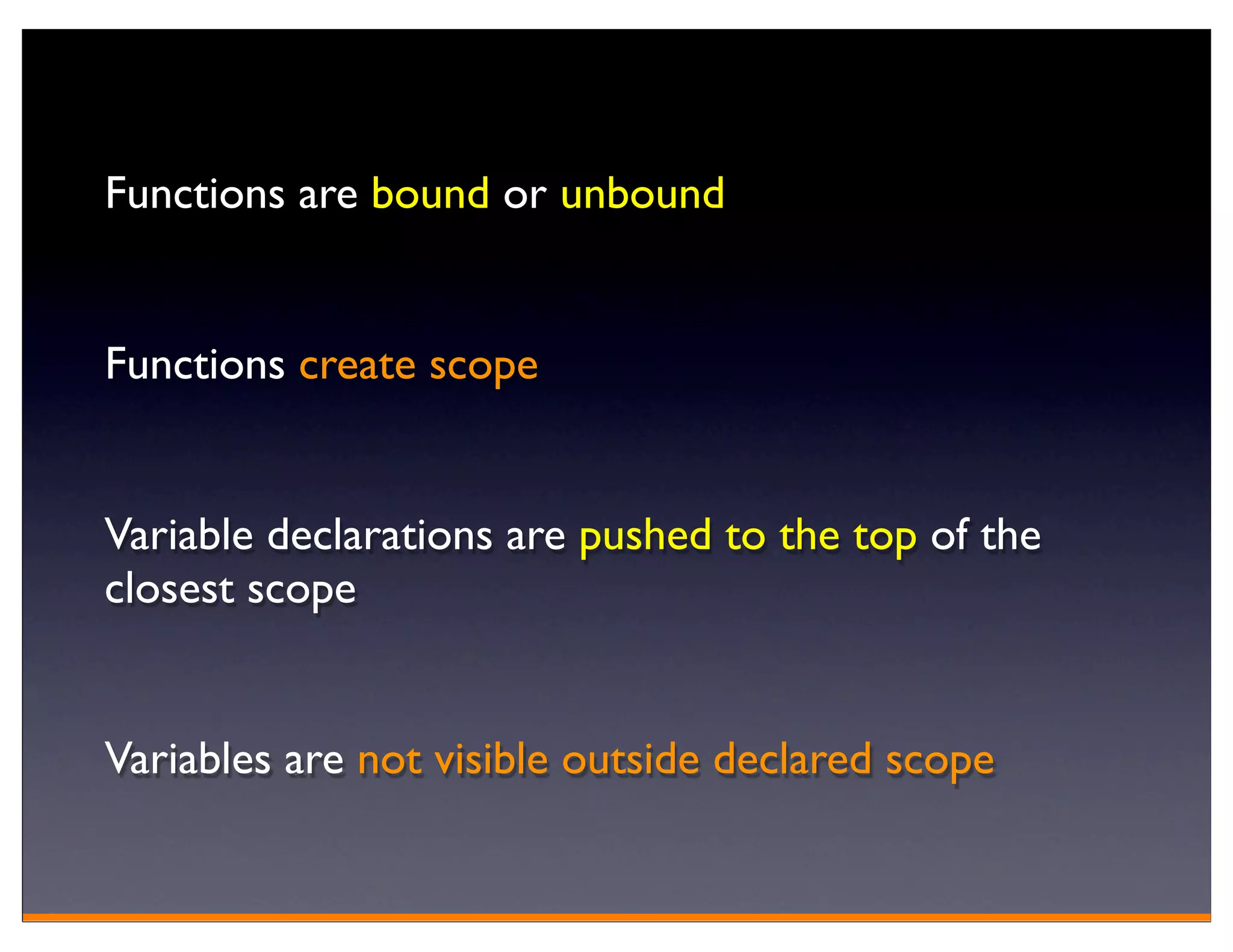 Functions are bound or unbound

Functions create scope

Variable declarations are pushed to the top of the closest scope

Variables are not visible outside declared scope